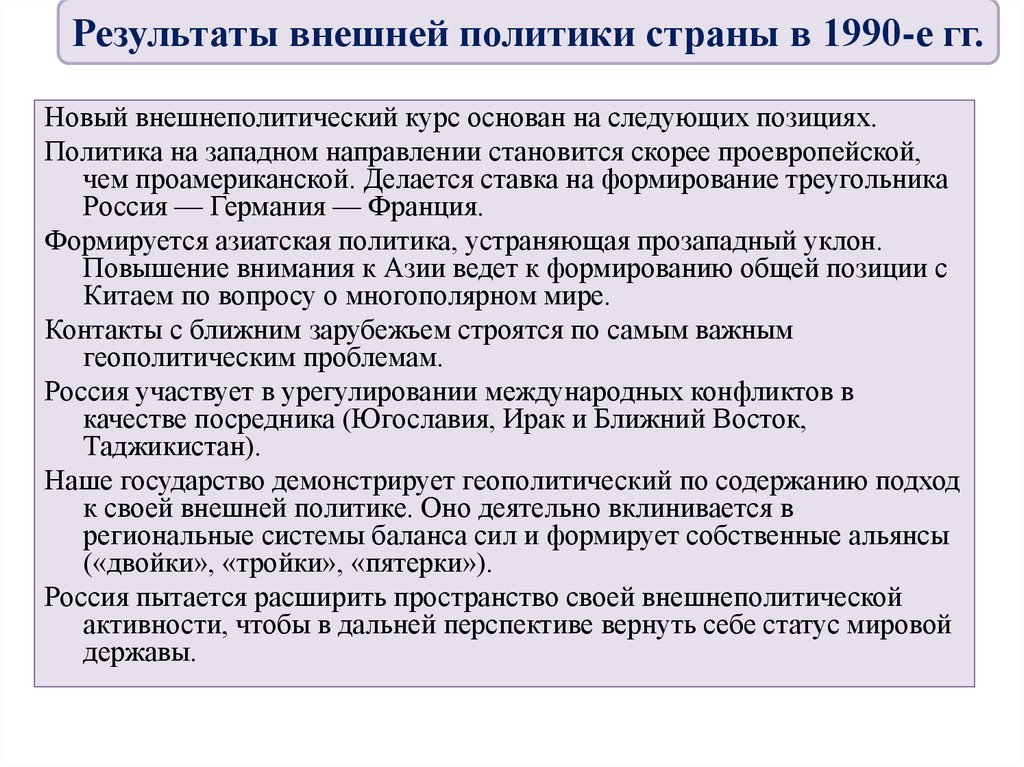 Результаты внешней политики страны в 1990-е гг.

Новый внешнеполитический курс основан на следующих позициях.

Политика на западном направлении становится скорее проевропейской, чем проамериканской. Делается ставка на формирование треугольника Россия — Германия — Франция.

Формируется азиатская политика, устраняющая прозападный уклон. Повышение внимания к Азии ведет к формированию общей позиции с Китаем по вопросу о многополярном мире.

Контакты с ближним зарубежьем строятся по самым важным геополитическим проблемам.

Россия участвует в урегулировании международных конфликтов в качестве посредника (Югославия, Ирак и Ближний Восток, Таджикистан).

Наше государство демонстрирует геополитический по содержанию подход к своей внешней политике. Оно деятельно вклинивается в региональные системы баланса сил и формирует собственные альянсы («двойки», «тройки», «пятерки»).

Россия пытается расширить пространство своей внешнеполитической активности, чтобы в дальней перспективе вернуть себе статус мировой державы.